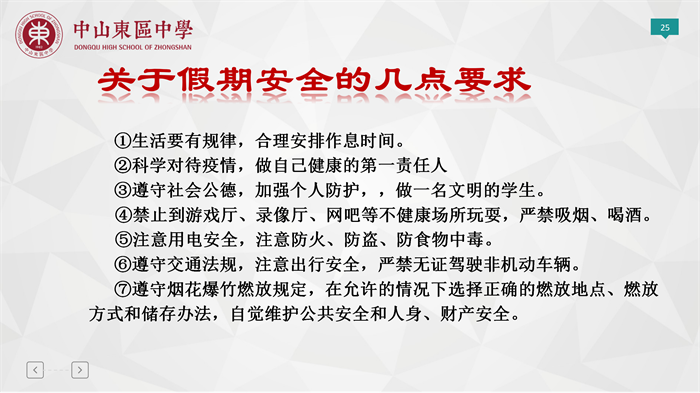 中山東區中學
DONGQU HIGH SCHOOL OF ZHONGSHAN

25

关于假期安全的几点要求

①生活要有规律，合理安排作息时间。
②科学对待疫情，做自己健康的第一责任人
③遵守社会公德，加强个人防护，，做一名文明的学生。
④禁止到游戏厅、录像厅、网吧等不健康场所玩耍，严禁吸烟、喝酒。
⑤注意用电安全，注意防火、防盗、防食物中毒。
⑥遵守交通法规，注意出行安全，严禁无证驾驶非机动车辆。
⑦遵守烟花爆竹燃放规定，在允许的情况下选择正确的燃放地点、燃放方式和储存办法，自觉维护公共安全和人身、财产安全。